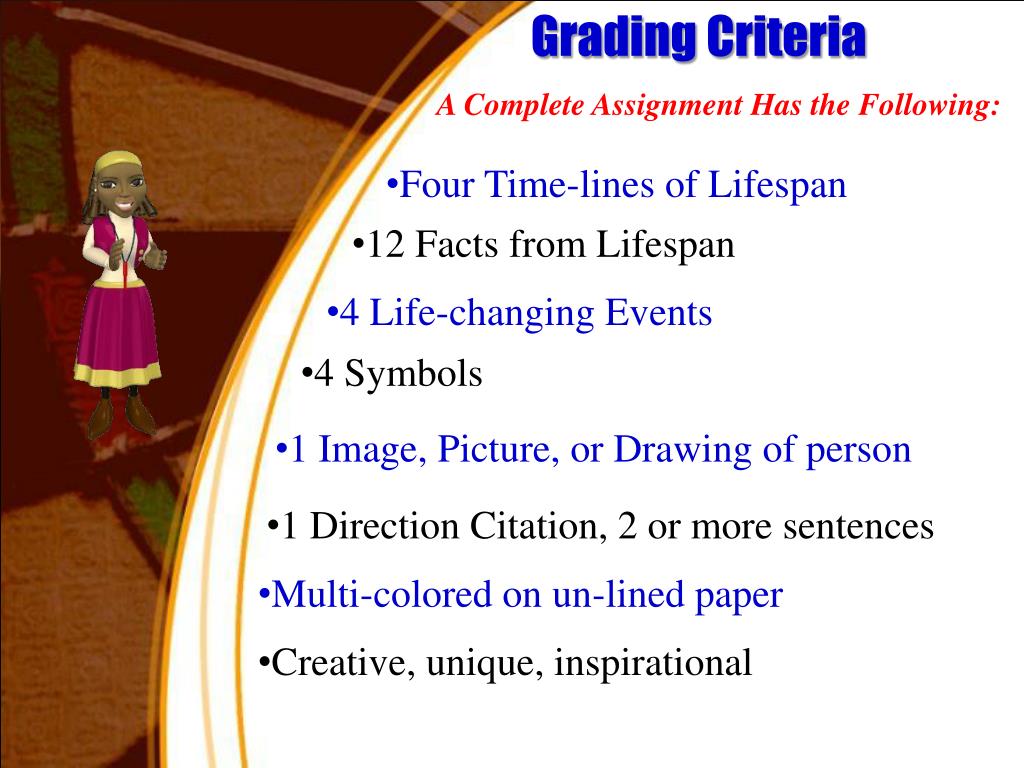 Grading Criteria

A Complete Assignment Has the Following:

•Four Time-lines of Lifespan

•12 Facts from Lifespan

•4 Life-changing Events

•4 Symbols

•1 Image, Picture, or Drawing of person

•1 Direction Citation, 2 or more sentences

•Multi-colored on un-lined paper

•Creative, unique, inspirational